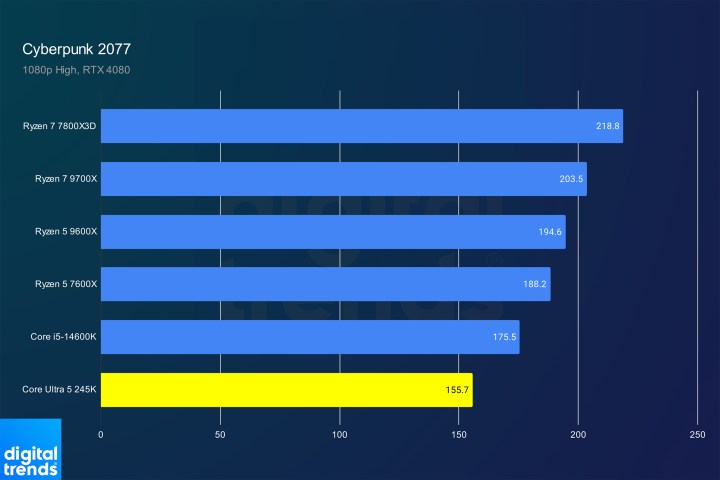 Cyberpunk 2077
1080p High, RTX 4080

Ryzen 7 7800X3D 218.8
Ryzen 7 9700X 203.5
Ryzen 5 9600X 194.6
Ryzen 5 7600X 188.2
Core i5-14600K 175.5
Core Ultra 5 245K 155.7

0 50 100 150 200 250

digital trends